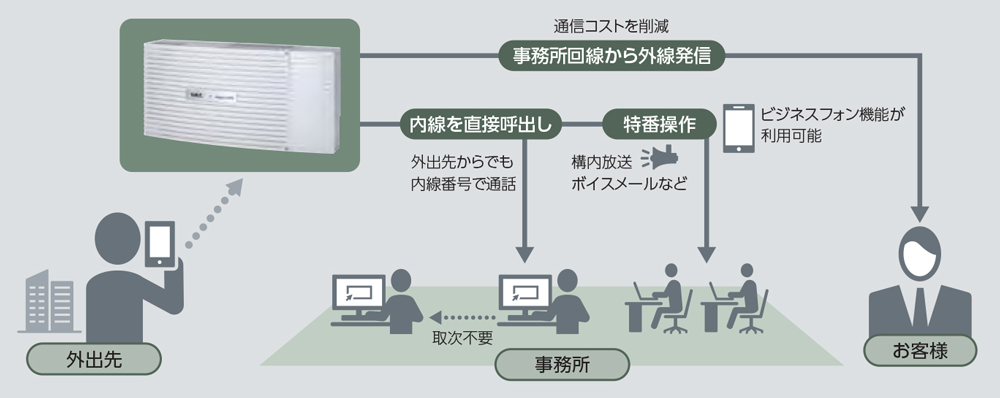 通信コストを削減

事務所回線から外線発信

内線を直接呼出し

特番操作

ビジネスフォン機能が利用可能

外出先からでも内線番号で通話

構内放送
ボイスメールなど

取次不要

外出先

事務所

お客様